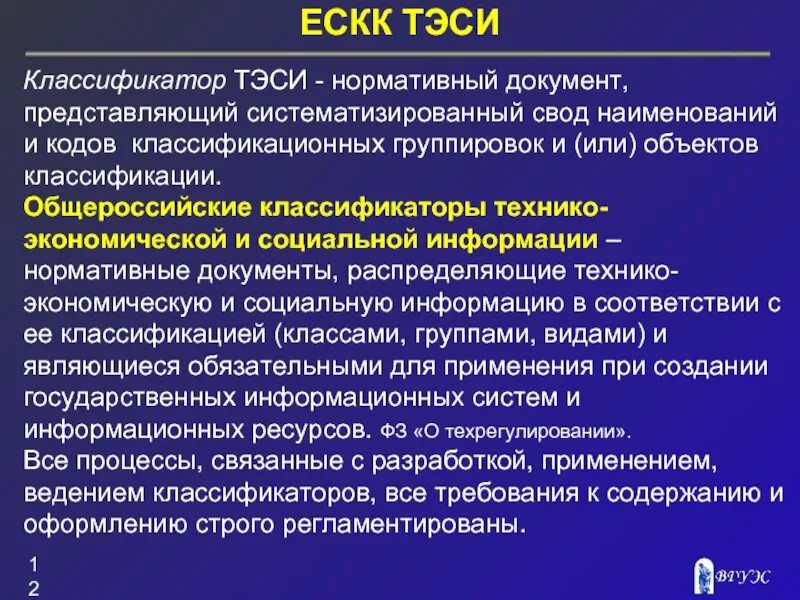 ЕСКК ТЭСИ

Классификатор ТЭСИ - нормативный документ, представляющий систематизированный свод наименований и кодов классификационных группировок и (или) объектов классификации.

Общероссийские классификаторы технико-экономической и социальной информации – нормативные документы, распределяющие технико-экономическую и социальную информацию в соответствии с ее классификацией (классами, группами, видами) и являющиеся обязательными для применения при создании государственных информационных систем и информационных ресурсов. ФЗ «О техрегулировании».

Все процессы, связанные с разработкой, применением, ведением классификаторов, все требования к содержанию и оформлению строго регламентированы.

12

ВГУЭС